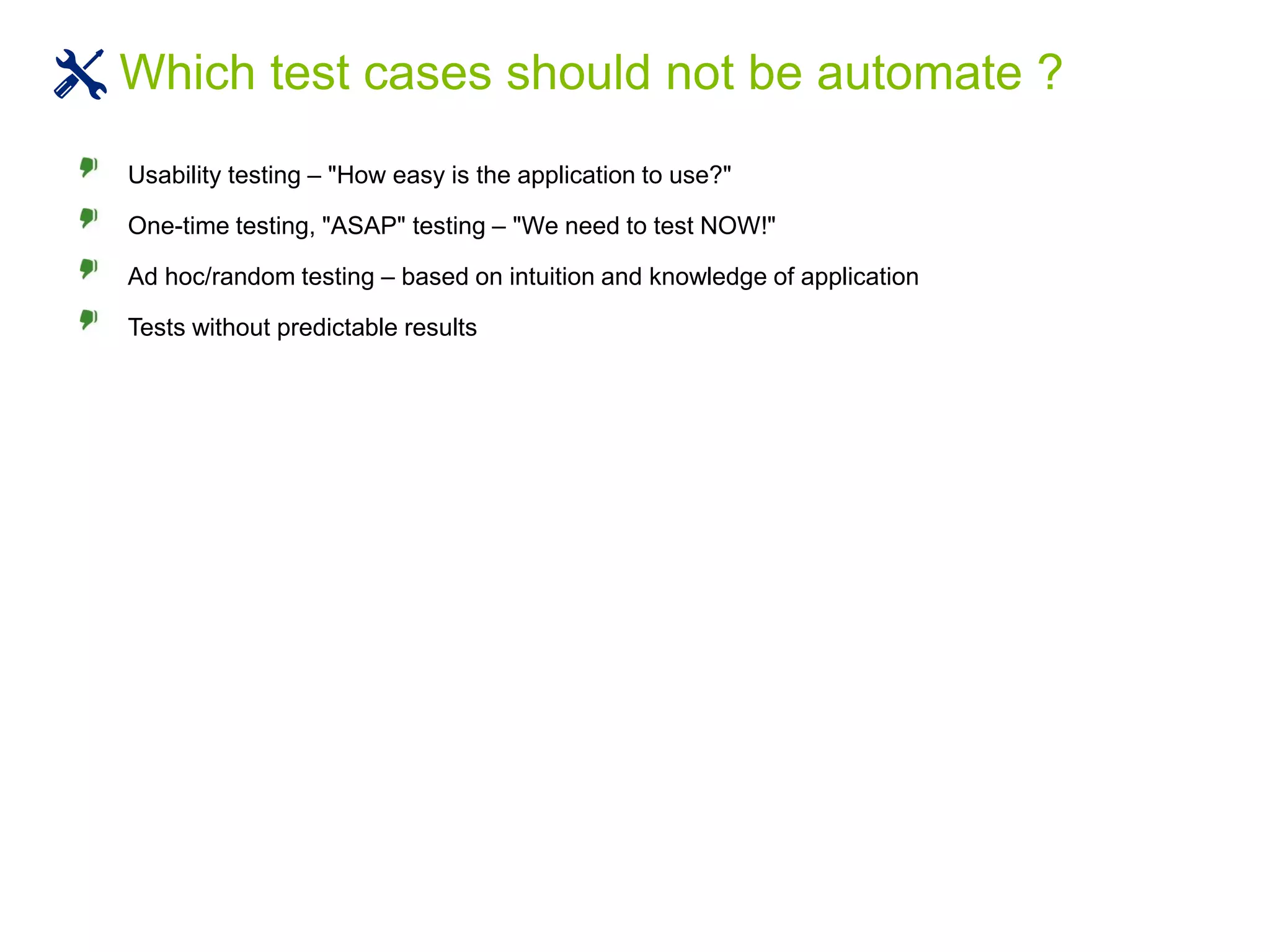 Which test cases should not be automate ?

Usability testing – "How easy is the application to use?"

One-time testing, "ASAP" testing – "We need to test NOW!"

Ad hoc/random testing – based on intuition and knowledge of application

Tests without predictable results